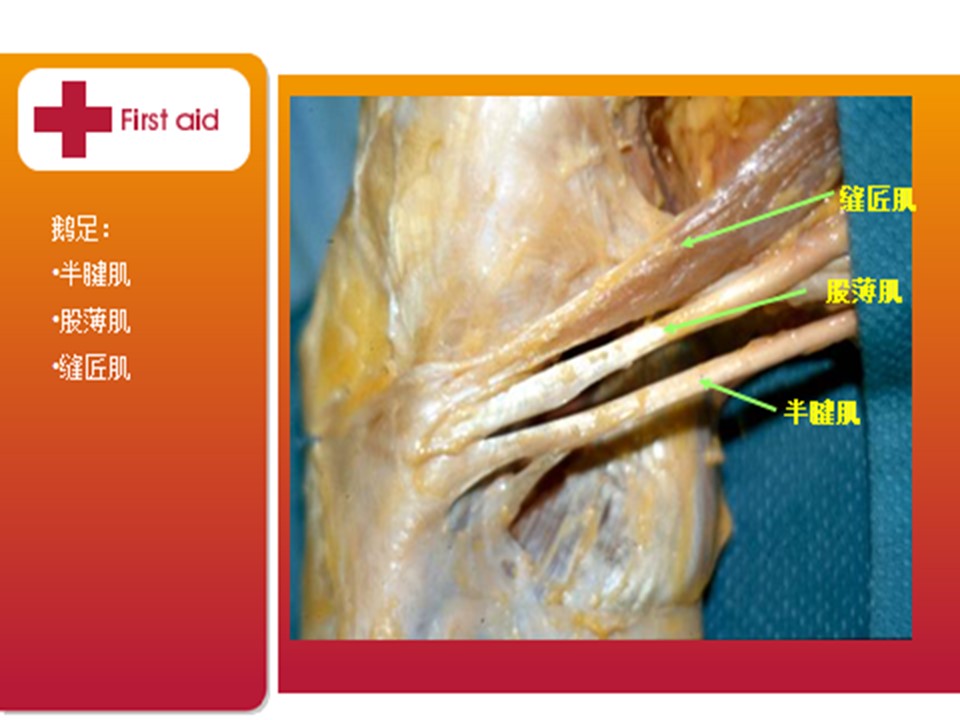 First aid

鹅足：
•半腱肌
•股薄肌
•缝匠肌

缝匠肌
股薄肌
半腱肌